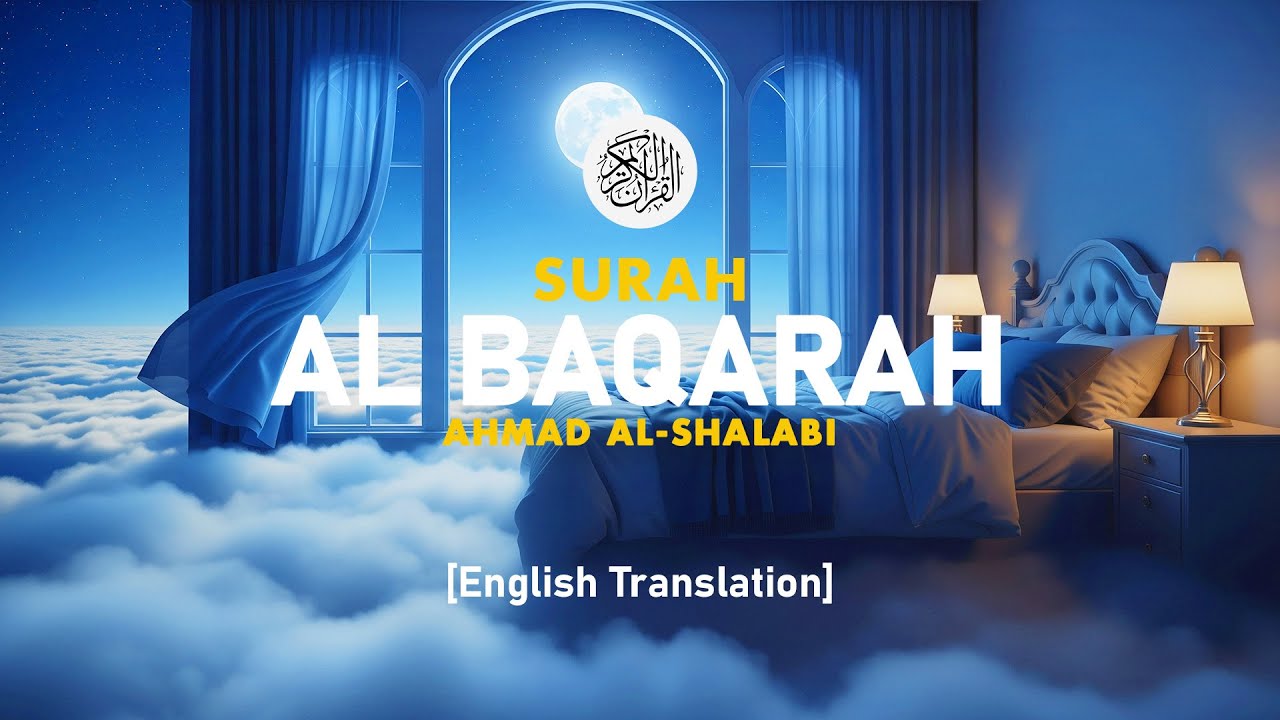 القرآن الكريم

SURAH
AL BAQARAH
AHMAD AL-SHALABI

[English Translation]